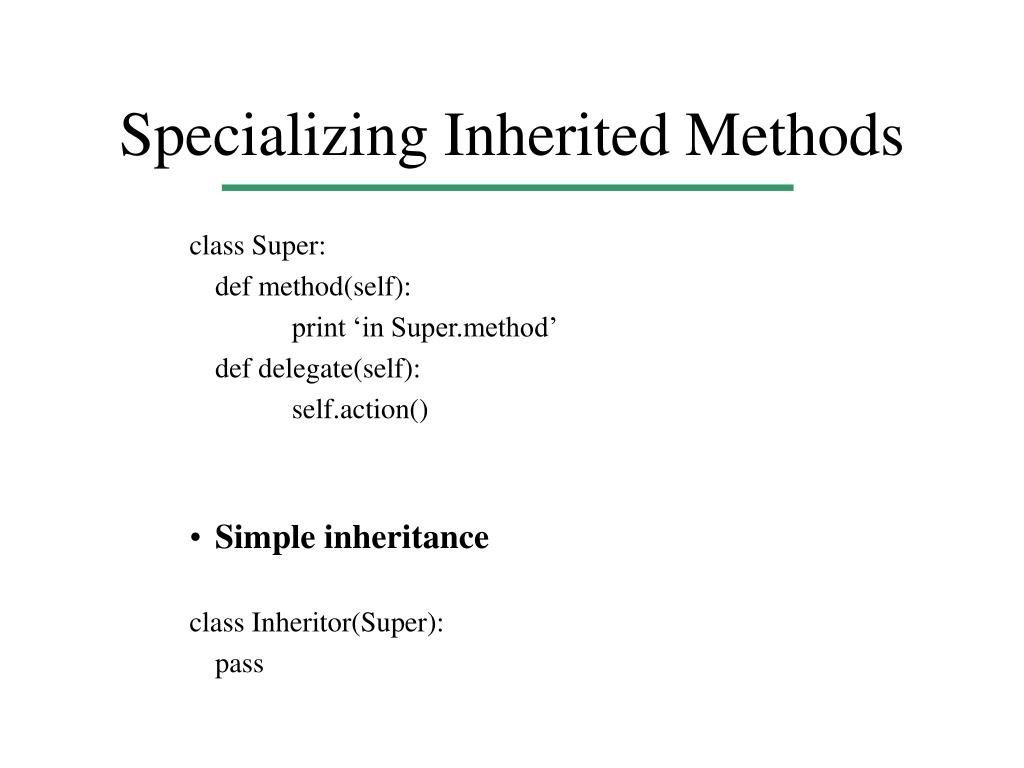 Specializing Inherited Methods

class Super:
    def method(self):
        print ‘in Super.method’
    def delegate(self):
        self.action()

• Simple inheritance

class Inheritor(Super):
    pass